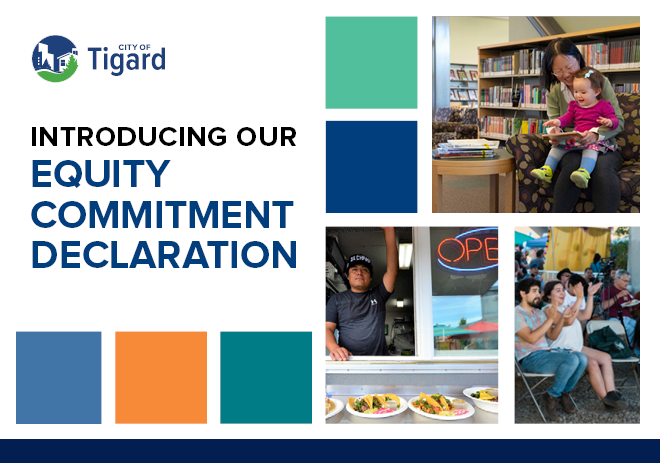 CITY OF
Tigard

INTRODUCING OUR
EQUITY
COMMITMENT
DECLARATION

OPE